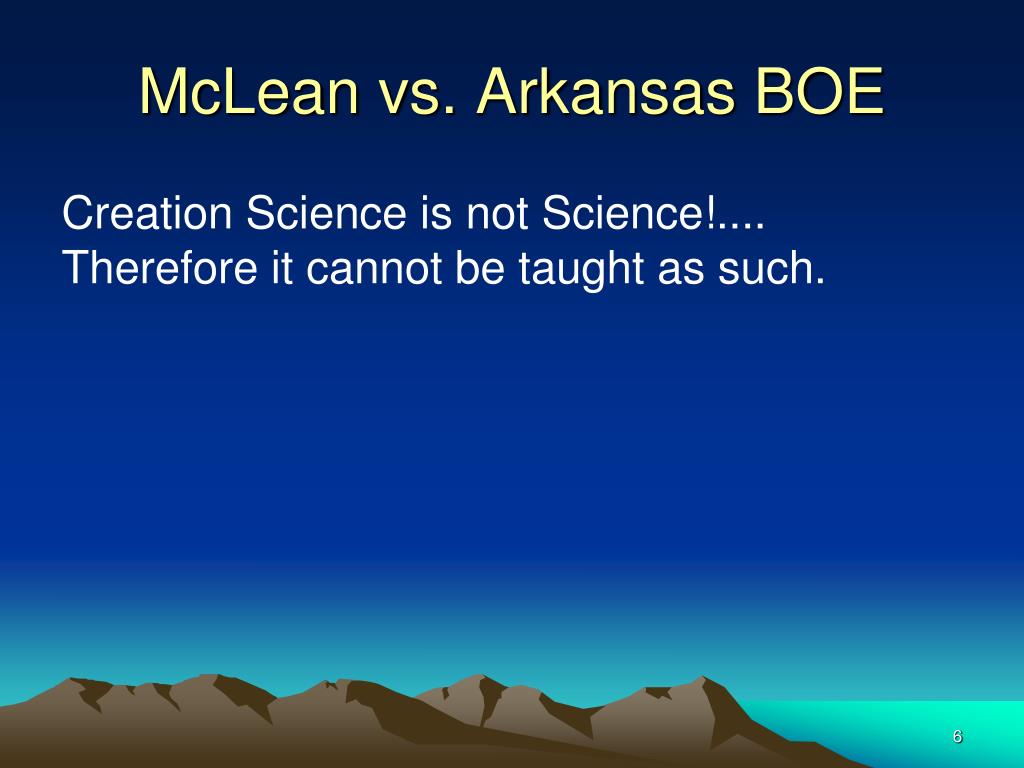 McLean vs. Arkansas BOE

Creation Science is not Science!.... Therefore it cannot be taught as such.

6